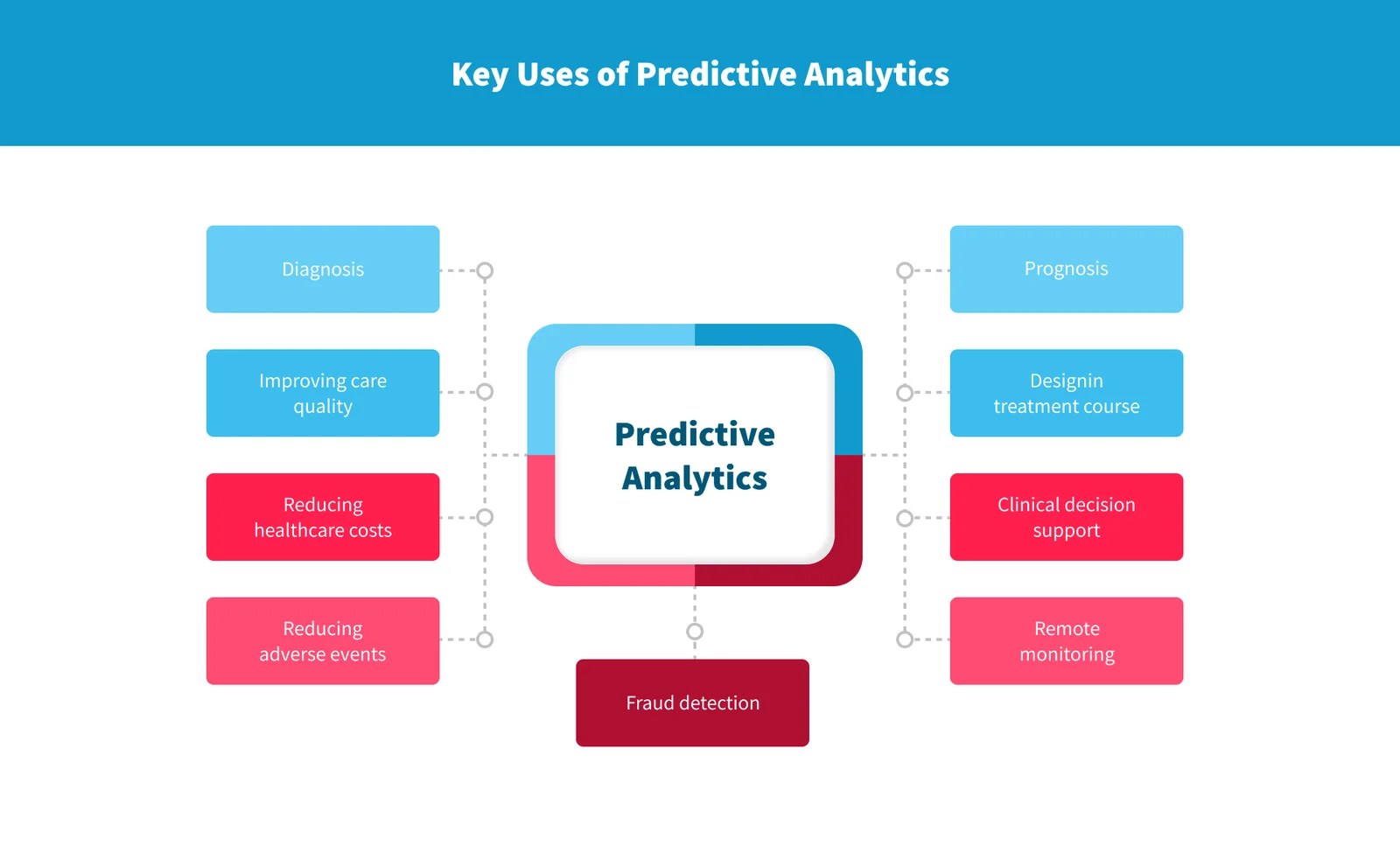 Key Uses of Predictive Analytics

Diagnosis

Improving care quality

Reducing healthcare costs

Reducing adverse events

Predictive Analytics

Fraud detection

Prognosis

Designin treatment course

Clinical decision support

Remote monitoring